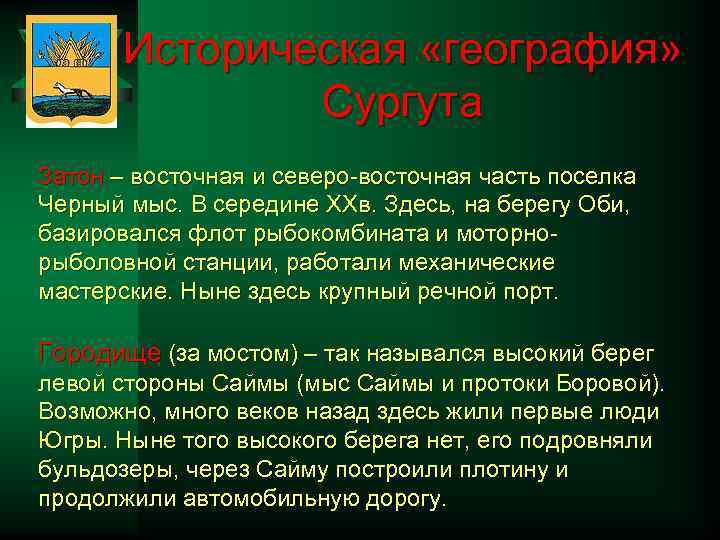 Историческая «география» Сургута

Затон – восточная и северо-восточная часть поселка Черный мыс. В середине XXв. Здесь, на берегу Оби, базировался флот рыбокомбината и моторно-рыболовной станции, работали механические мастерские. Ныне здесь крупный речной порт.

Городище (за мостом) – так назывался высокий берег левой стороны Саймы (мыс Саймы и протоки Боровой). Возможно, много веков назад здесь жили первые люди Югры. Ныне того высокого берега нет, его подровняли бульдозеры, через Сайму построили плотину и продолжили автомобильную дорогу.